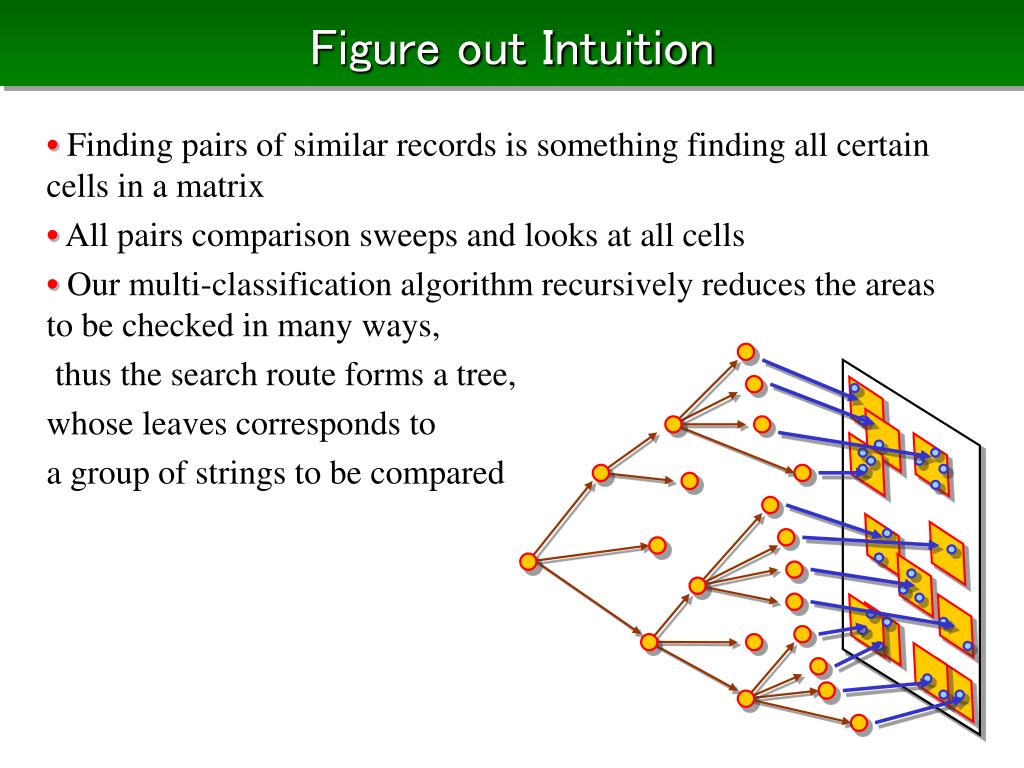 Figure out Intuition

• Finding pairs of similar records is something finding all certain cells in a matrix

• All pairs comparison sweeps and looks at all cells

• Our multi-classification algorithm recursively reduces the areas to be checked in many ways,

thus the search route forms a tree,

whose leaves corresponds to

a group of strings to be compared